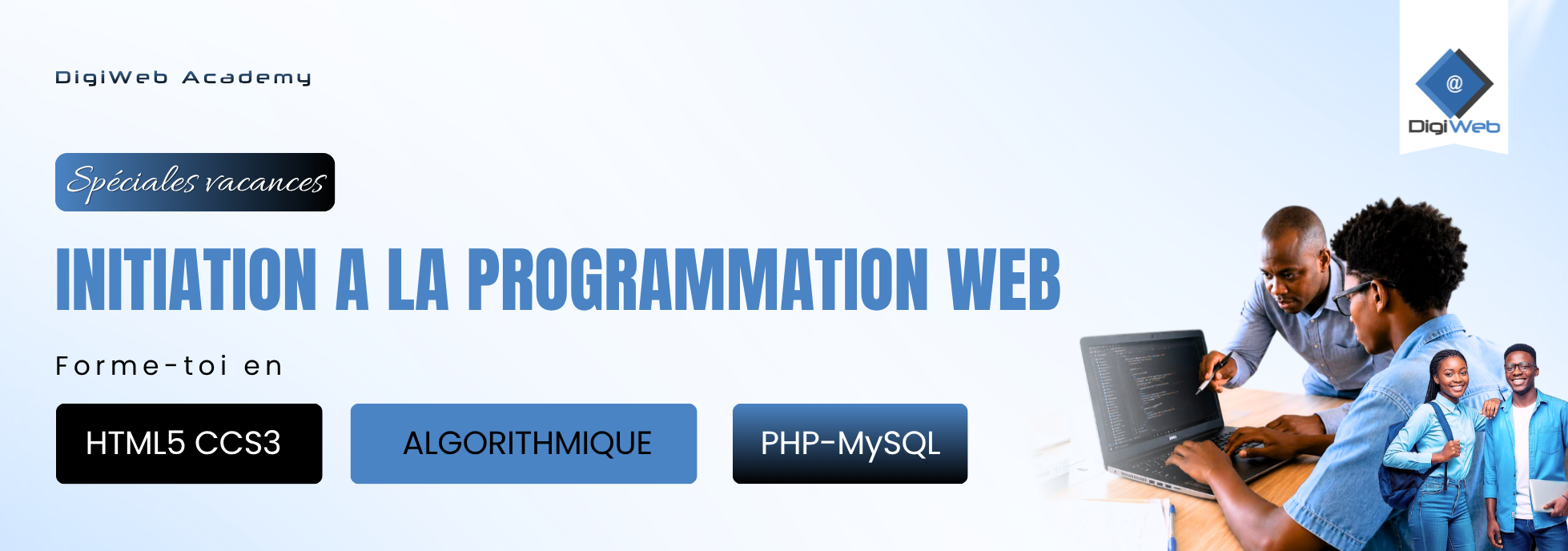 DigiWeb Academy

@
DigiWeb

Spéciales vacances

INITIATION A LA PROGRAMMATION WEB

Forme-toi en

HTML5 CCS3

ALGORITHMIQUE

PHP-MySQL